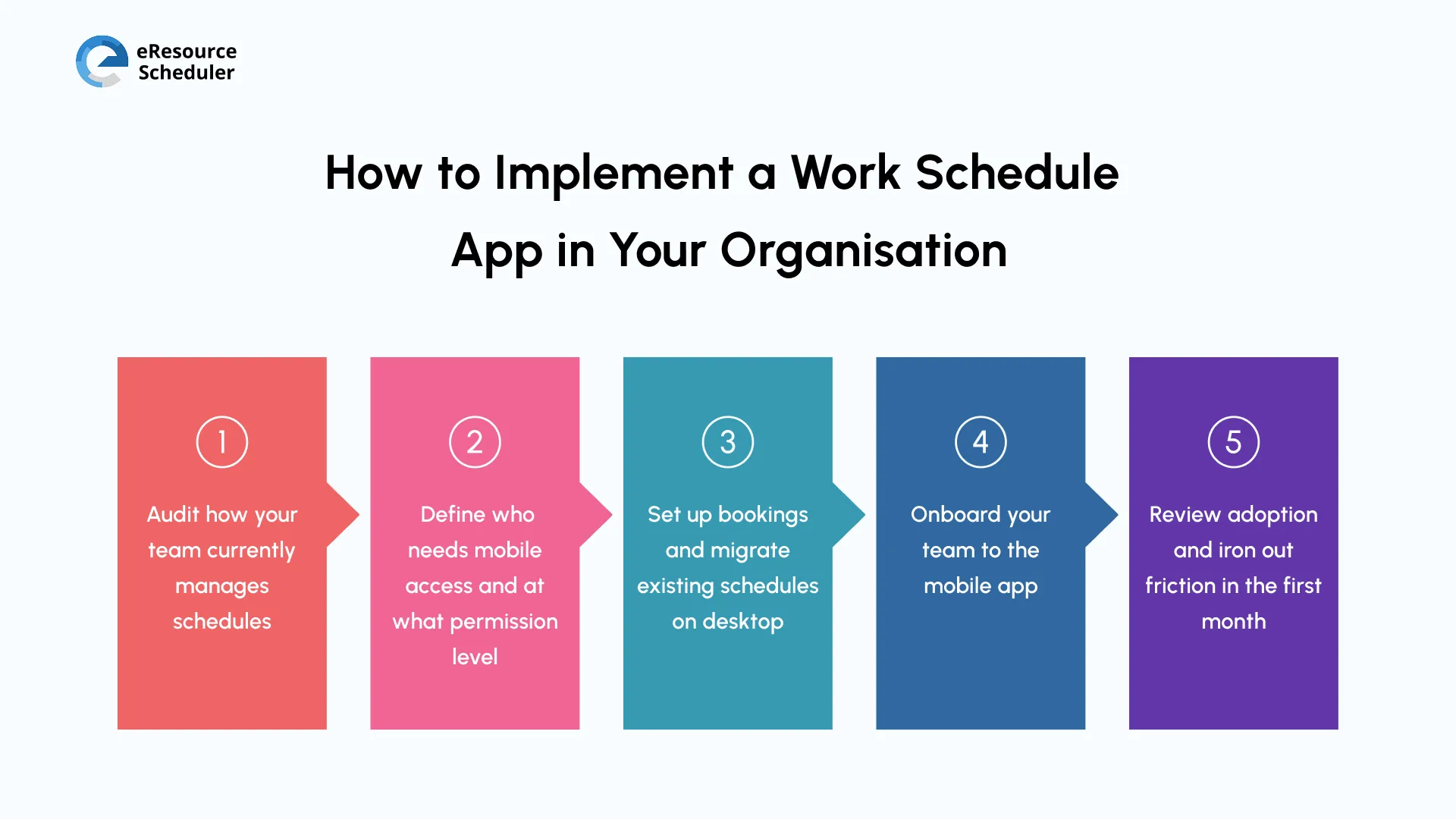 eResource Scheduler

How to Implement a Work Schedule App in Your Organisation

1

Audit how your team currently manages schedules

2

Define who needs mobile access and at what permission level

3

Set up bookings and migrate existing schedules on desktop

4

Onboard your team to the mobile app

5

Review adoption and iron out friction in the first month